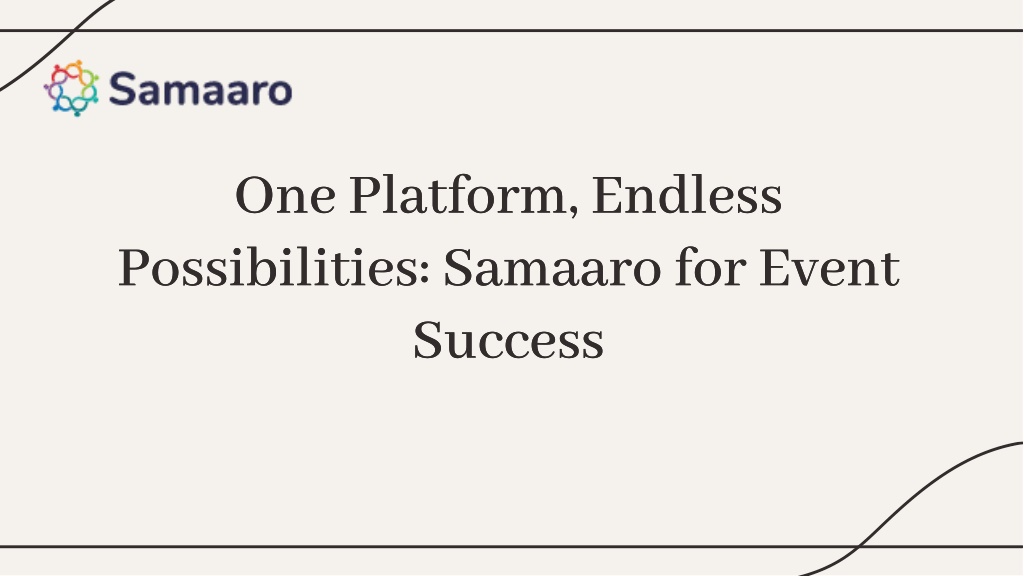 Samaaro

One Platform, Endless Possibilities: Samaaro for Event Success